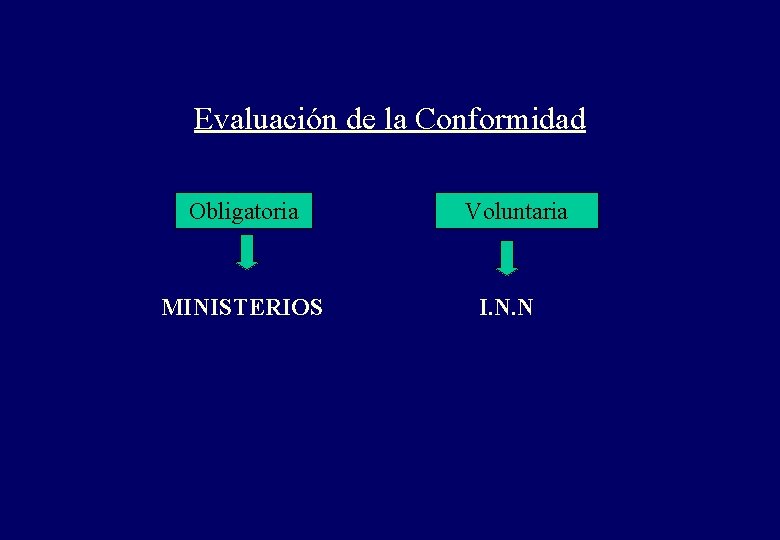 Evaluación de la Conformidad

Obligatoria

MINISTERIOS

Voluntaria

I.N.N